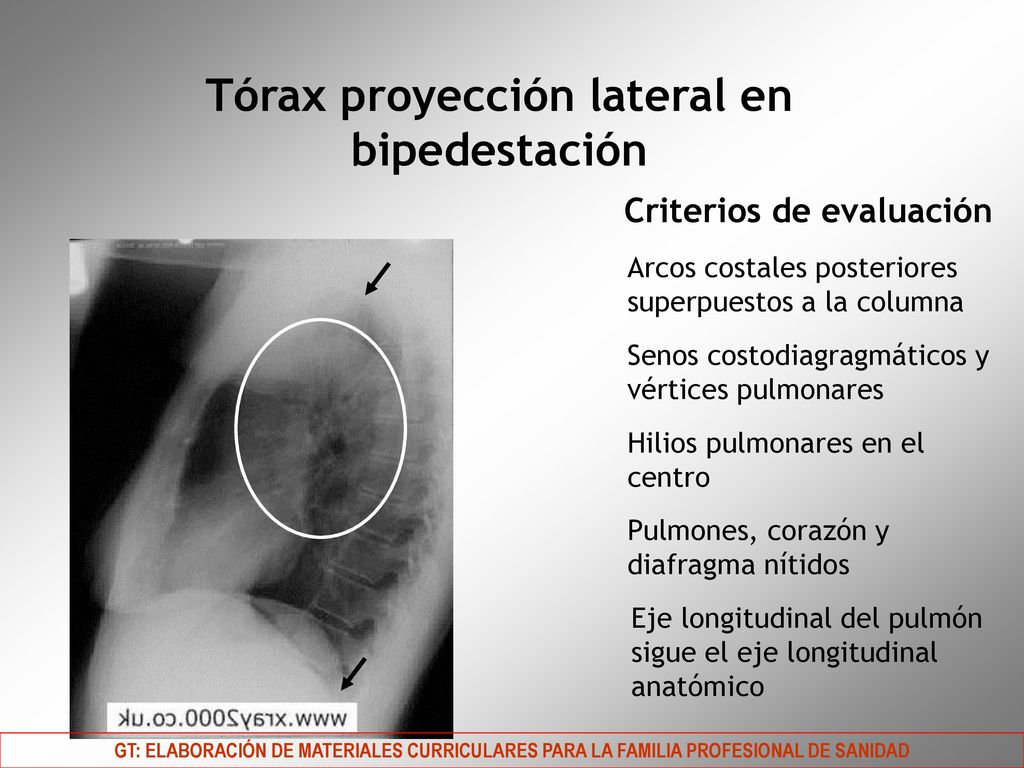 Tórax proyección lateral en bipedestación

Criterios de evaluación

Arcos costales posteriores superpuestos a la columna

Senos costodiagragmáticos y vértices pulmonares

Hilios pulmonares en el centro

Pulmones, corazón y diafragma nítidos

Eje longitudinal del pulmón sigue el eje longitudinal anatómico

www.xray2000.co.uk

GT: ELABORACIÓN DE MATERIALES CURRICULARES PARA LA FAMILIA PROFESIONAL DE SANIDAD